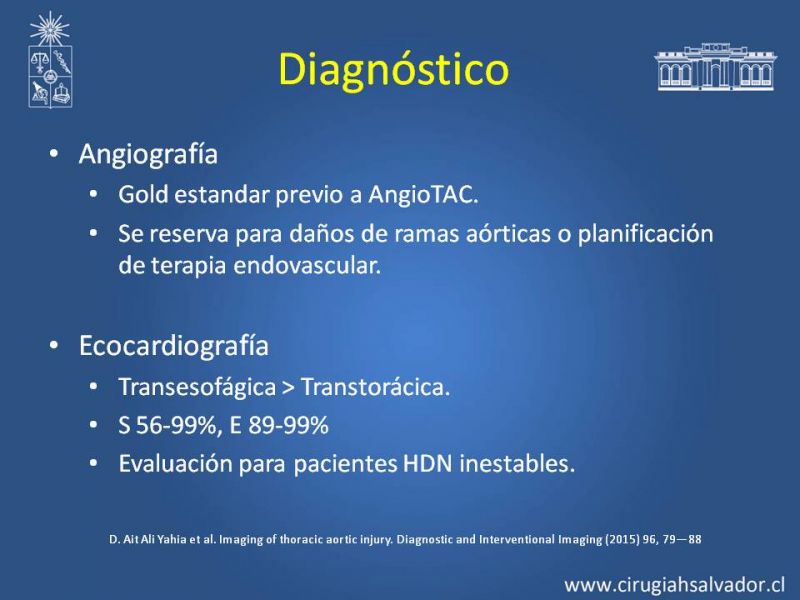 Diagnóstico

• Angiografía
  • Gold estandar previo a AngioTAC.
  • Se reserva para daños de ramas aórticas o planificación de terapia endovascular.

• Ecocardiografía
  • Transesofágica > Transtorácica.
  • S 56-99%, E 89-99%
  • Evaluación para pacientes HDN inestables.

D. Ait Ali Yahia et al. Imaging of thoracic aortic injury. Diagnostic and Interventional Imaging (2015) 96, 79—88

www.cirugiahsalvador.cl